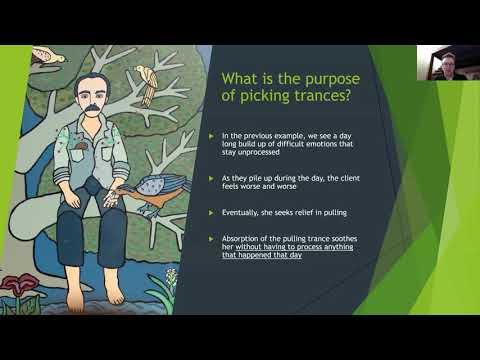 What is the purpose of picking trances?

In the previous example, we see a day long build up of difficult emotions that stay unprocessed

As they pile up during the day, the client feels worse and worse

Eventually, she seeks relief in pulling

Absorption of the pulling trance soothes her without having to process anything that happened that day